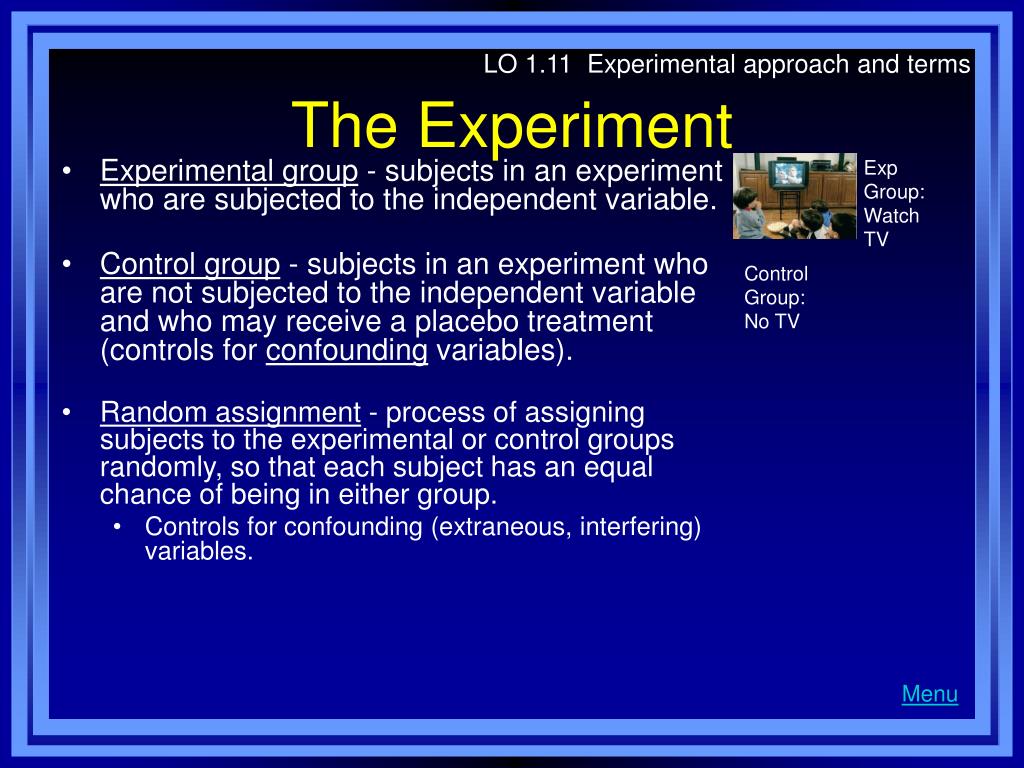 LO 1.11 Experimental approach and terms

The Experiment

• Experimental group - subjects in an experiment who are subjected to the independent variable.

• Control group - subjects in an experiment who are not subjected to the independent variable and who may receive a placebo treatment (controls for confounding variables).

• Random assignment - process of assigning subjects to the experimental or control groups randomly, so that each subject has an equal chance of being in either group.
  • Controls for confounding (extraneous, interfering) variables.

Exp Group: Watch TV

Control Group: No TV

Menu